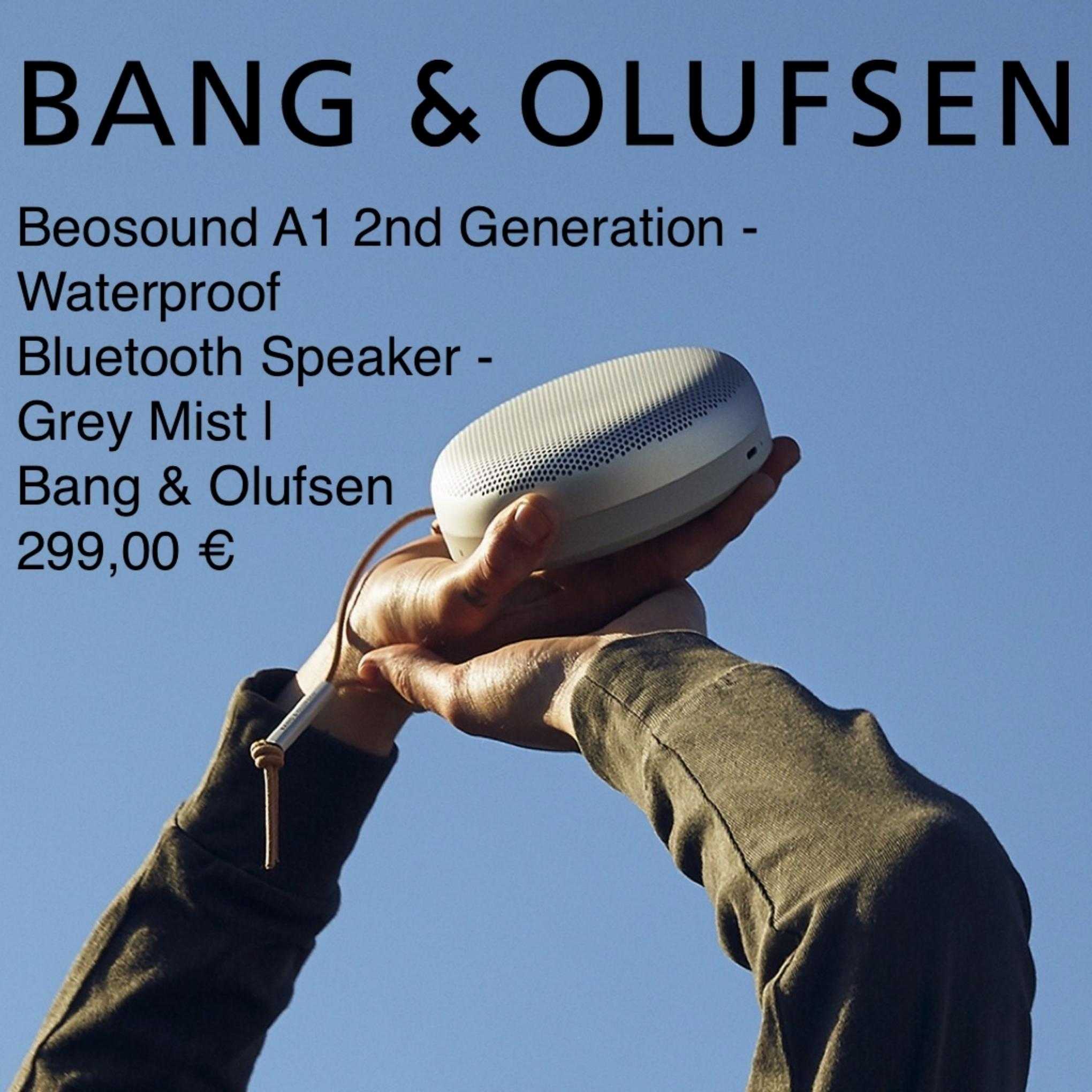 BANG & OLUFSEN

Beosound A1 2nd Generation - Waterproof Bluetooth Speaker - Grey Mist I Bang & Olufsen
299,00 €